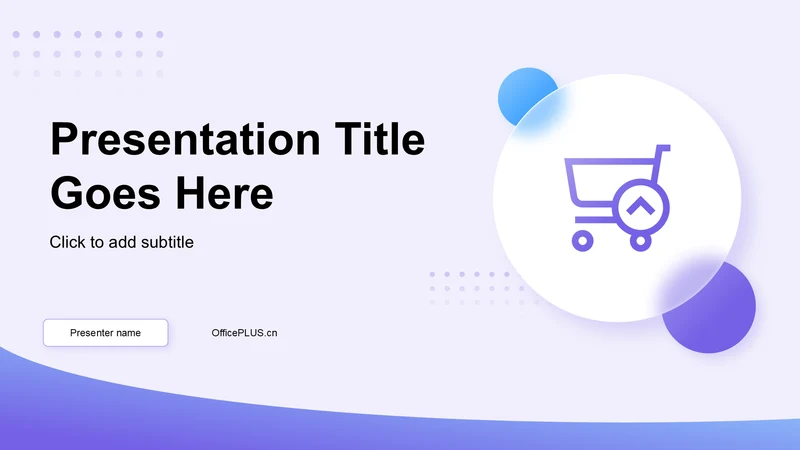 Presentation Title Goes Here

Click to add subtitle

Presenter name

OfficePLUS.cn